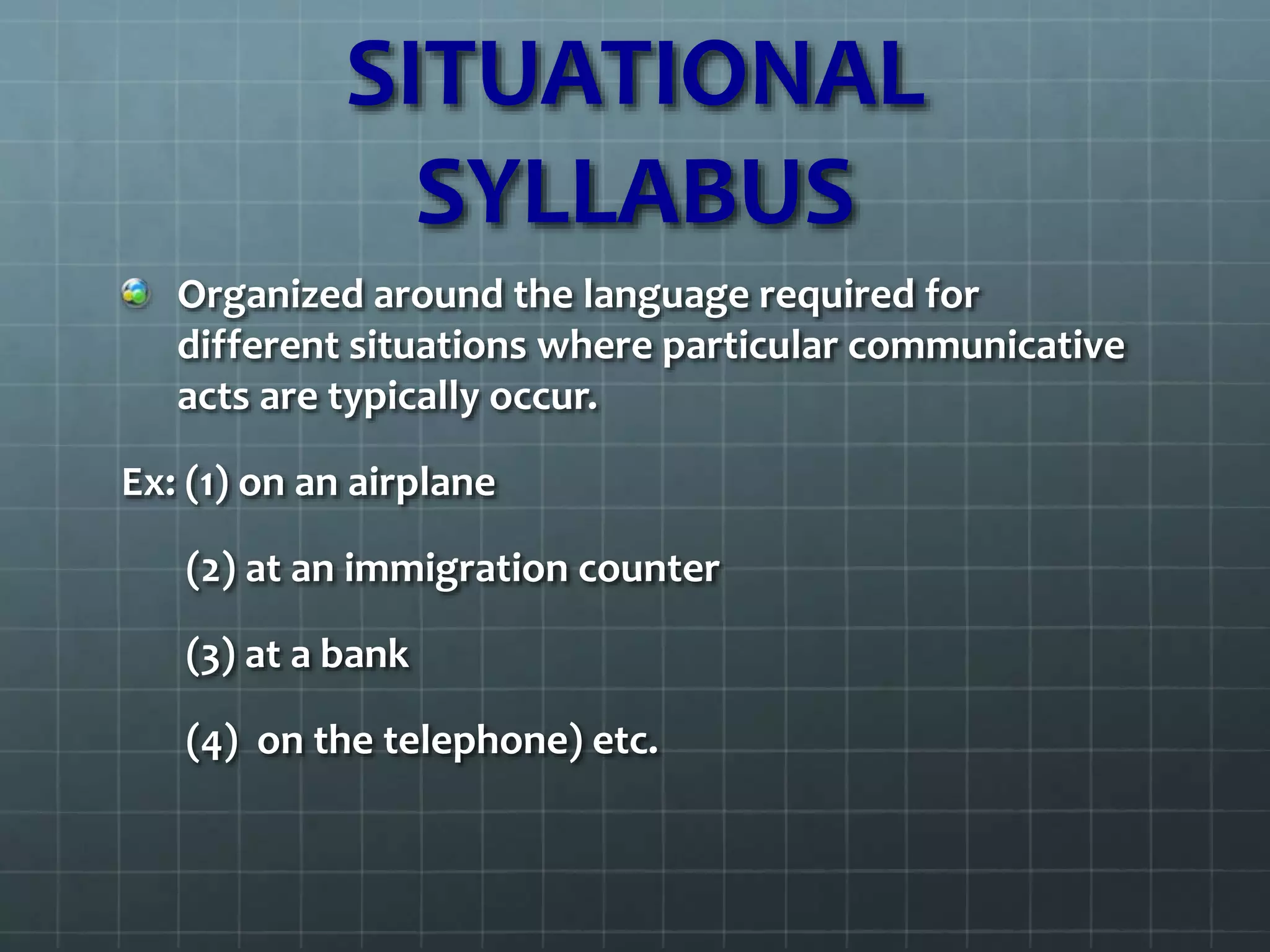 SITUATIONAL SYLLABUS

Organized around the language required for different situations where particular communicative acts are typically occur.

Ex: (1) on an airplane

(2) at an immigration counter

(3) at a bank

(4)  on the telephone) etc.